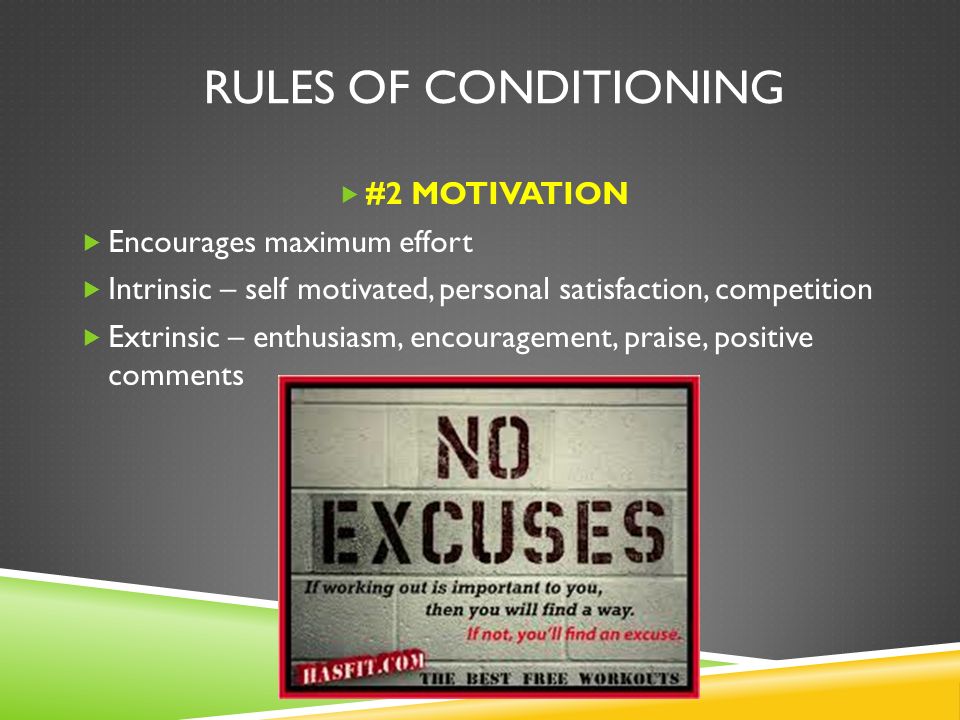 RULES OF CONDITIONING

#2 MOTIVATION

Encourages maximum effort

Intrinsic – self motivated, personal satisfaction, competition

Extrinsic – enthusiasm, encouragement, praise, positive comments

NO EXCUSES

If working out is important to you, then you will find a way. If not, you'll find an excuse.

HASFIT.COM THE BEST FREE WORKOUTS